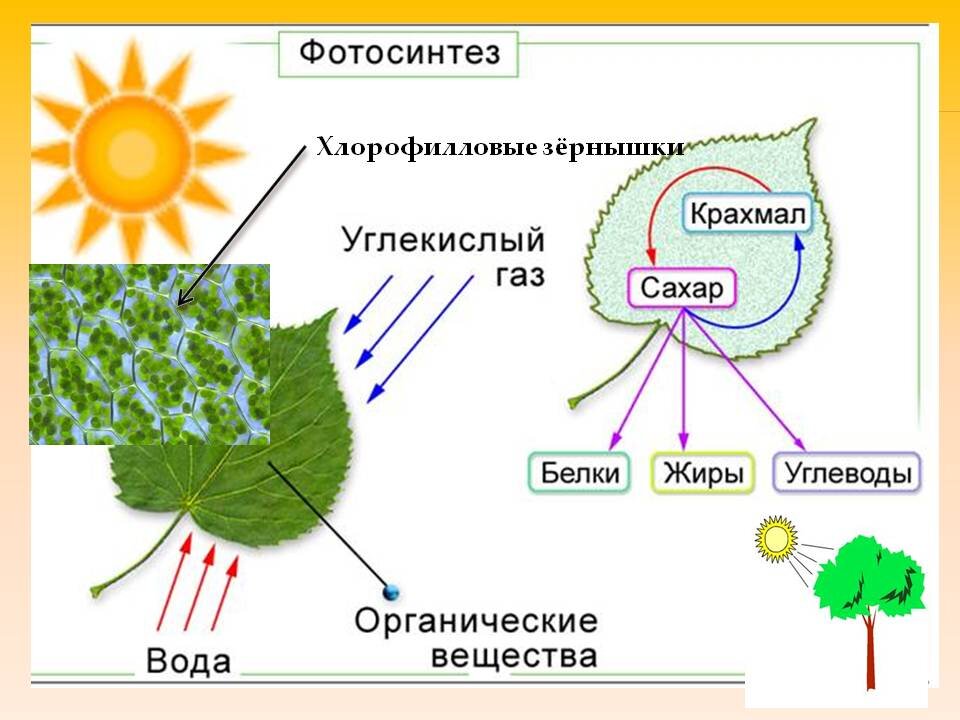 Фотосинтез

Хлорофилловые зёрнышки

Углекислый газ

Крахмал

Сахар

Белки

Жиры

Углеводы

Вода

Органические вещества